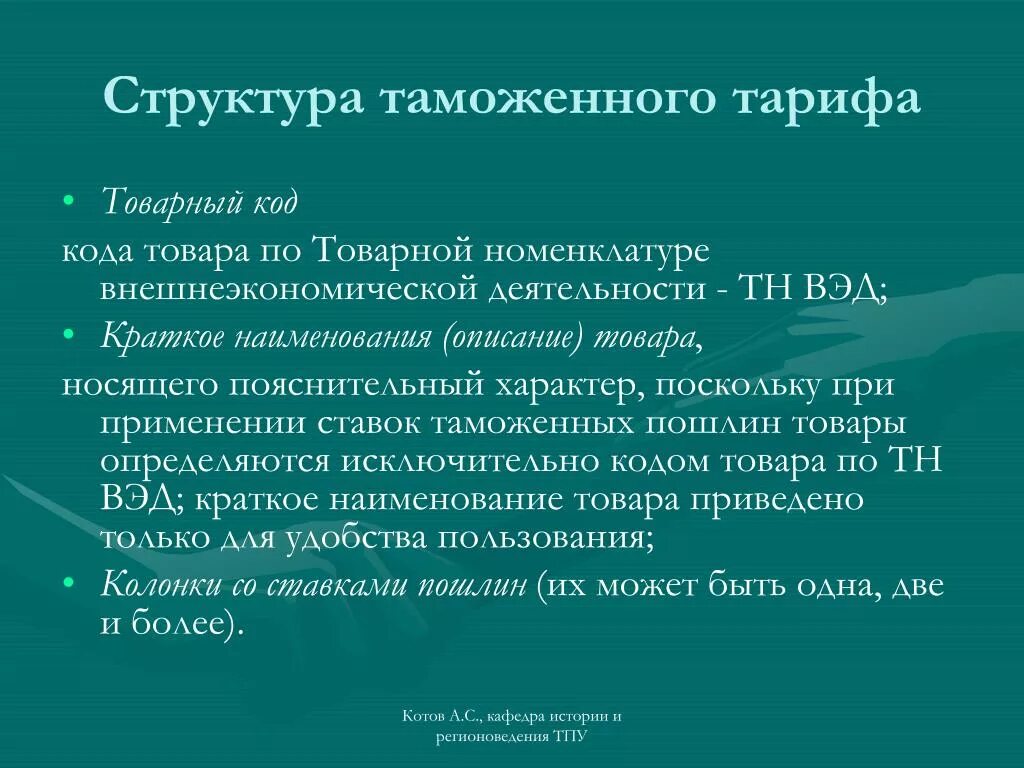 Структура таможенного тарифа

• Товарный код

кода товара по Товарной номенклатуре внешнеэкономической деятельности - ТН ВЭД;

• Краткое наименования (описание) товара,

носящего пояснительный характер, поскольку при применении ставок таможенных пошлин товары определяются исключительно кодом товара по ТН ВЭД; краткое наименование товара приведено только для удобства пользования;

• Колонки со ставками пошлин (их может быть одна, две и более).

Котов А.С., кафедра истории и регионоведения ТПУ